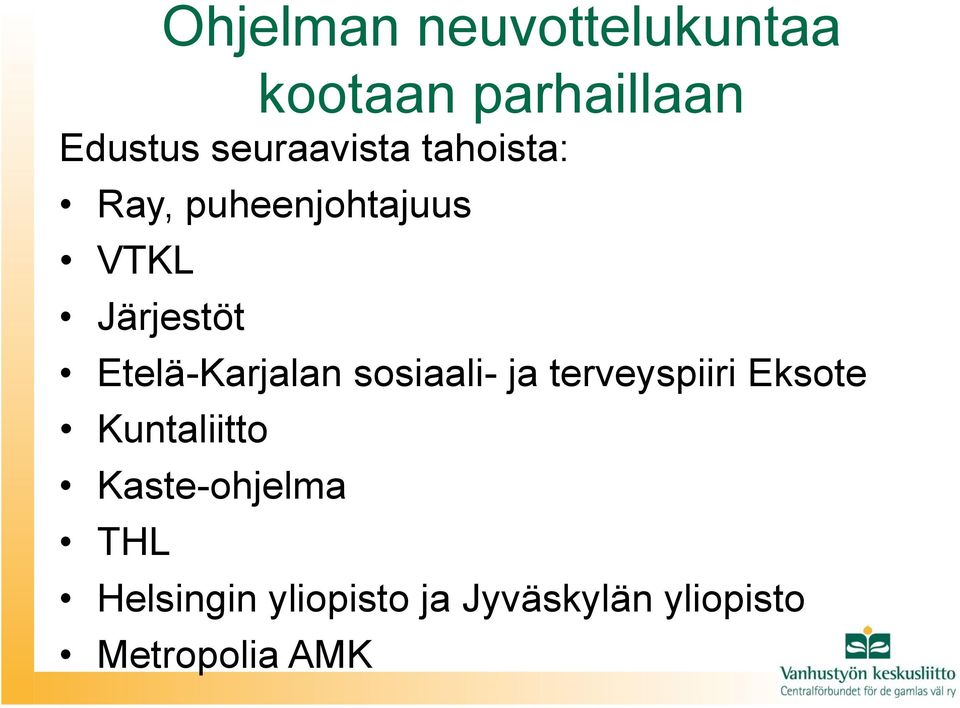 Ohjelman neuvottelukuntaa kootaan parhaillaan

Edustus seuraavista tahoista:

• Ray, puheenjohtajuus
• VTKL
• Järjestöt
• Etelä-Karjalan sosiaali- ja terveyspiiri Eksote
• Kuntaliitto
• Kaste-ohjelma
• THL
• Helsingin yliopisto ja Jyväskylän yliopisto
• Metropolia AMK

Vanhustyön keskusliitto
Centralförbundet för de gamlas väl ry